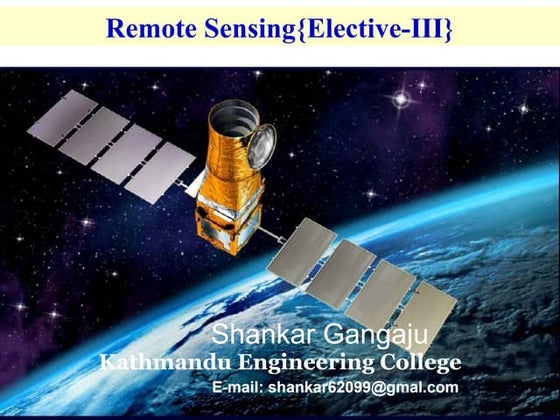 Remote Sensing{Elective-III}

Shankar Gangaju
Kathmandu Engineering College
E-mail: shankar62099@gmal.com